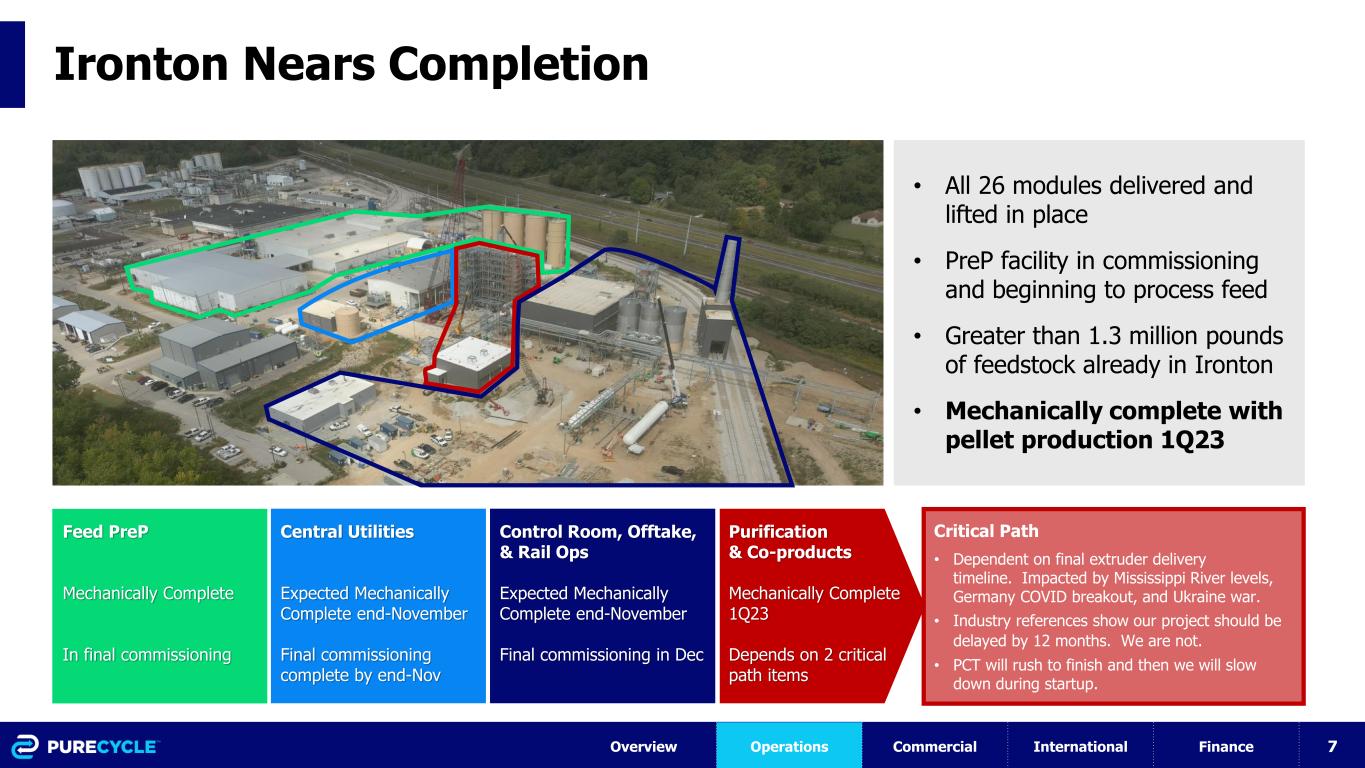 Ironton Nears Completion

• All 26 modules delivered and lifted in place
• PreP facility in commissioning and beginning to process feed
• Greater than 1.3 million pounds of feedstock already in Ironton
• Mechanically complete with pellet production 1Q23

Feed PreP

Mechanically Complete

In final commissioning

Central Utilities

Expected Mechanically Complete end-November

Final commissioning complete by end-Nov

Control Room, Offtake, & Rail Ops

Expected Mechanically Complete end-November

Final commissioning in Dec

Purification & Co-products

Mechanically Complete 1Q23

Depends on 2 critical path items

Critical Path

• Dependent on final extruder delivery timeline. Impacted by Mississippi River levels, Germany COVID breakout, and Ukraine war.
• Industry references show our project should be delayed by 12 months. We are not.
• PCT will rush to finish and then we will slow down during startup.

PURECYCLE

Overview Operations Commercial International Finance 7